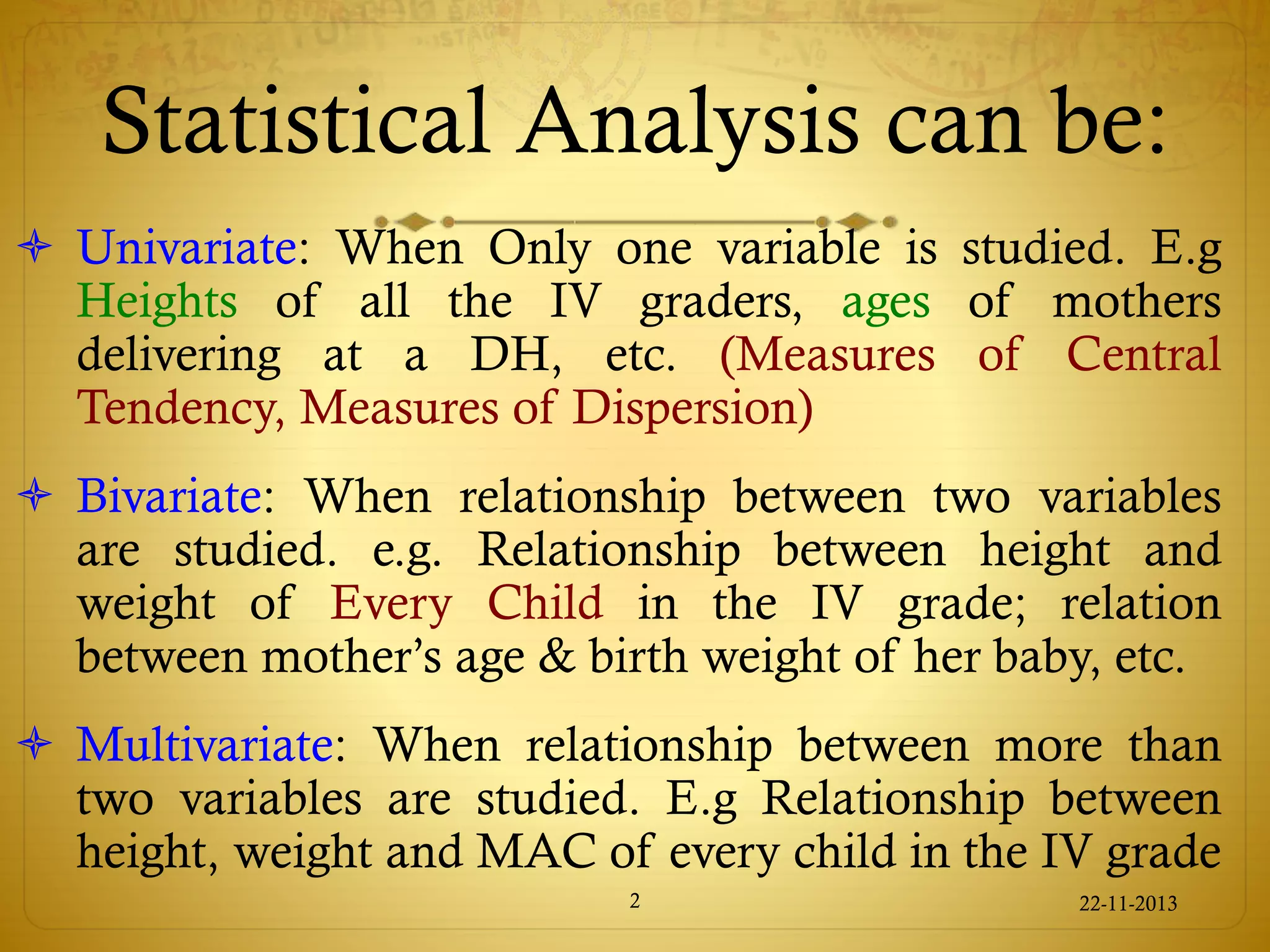 Statistical Analysis can be:

Univariate: When Only one variable is studied. E.g Heights of all the IV graders, ages of mothers delivering at a DH, etc. (Measures of Central Tendency, Measures of Dispersion)

Bivariate: When relationship between two variables are studied. e.g. Relationship between height and weight of Every Child in the IV grade; relation between mother's age & birth weight of her baby, etc.

Multivariate: When relationship between more than two variables are studied. E.g Relationship between height, weight and MAC of every child in the IV grade

2

22-11-2013